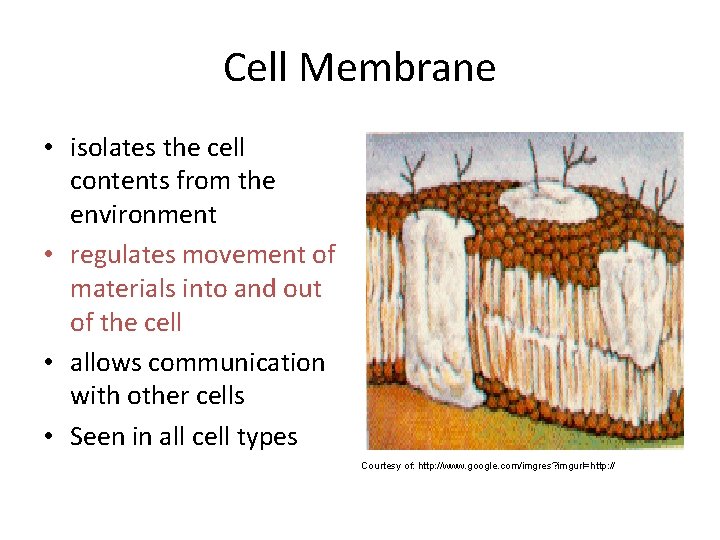 Cell Membrane

• isolates the cell contents from the environment
• regulates movement of materials into and out of the cell
• allows communication with other cells
• Seen in all cell types

Courtesy of: http://www.google.com/imgres?imgurl=http://